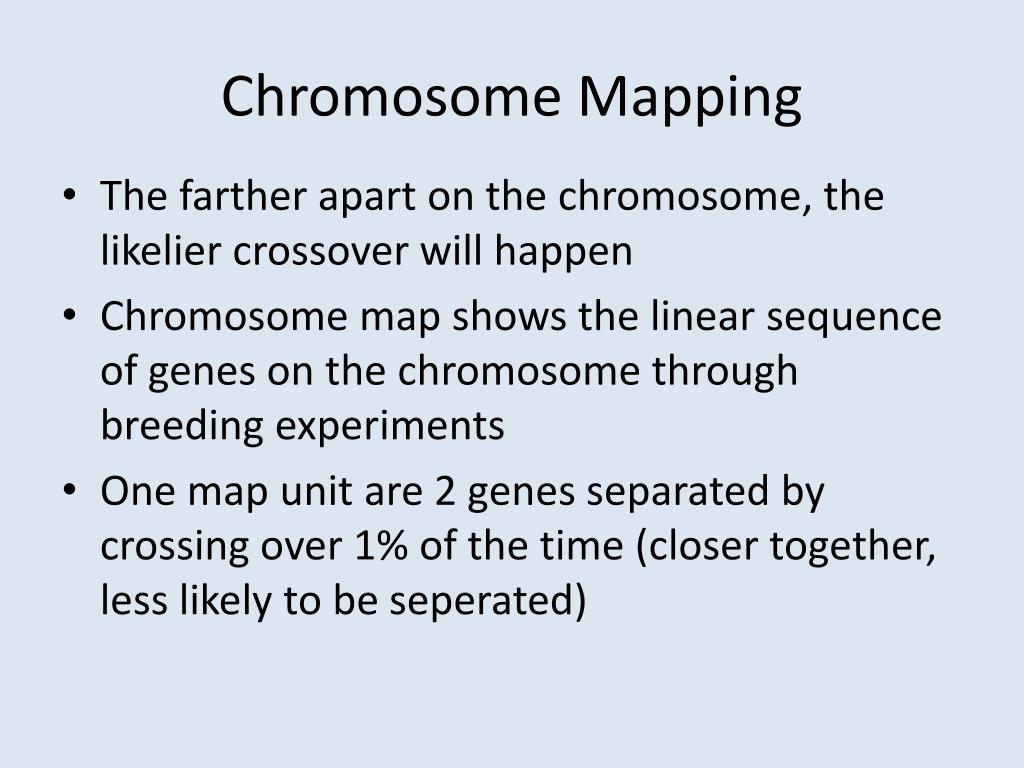 Chromosome Mapping

• The farther apart on the chromosome, the likelier crossover will happen
• Chromosome map shows the linear sequence of genes on the chromosome through breeding experiments
• One map unit are 2 genes separated by crossing over 1% of the time (closer together, less likely to be seperated)